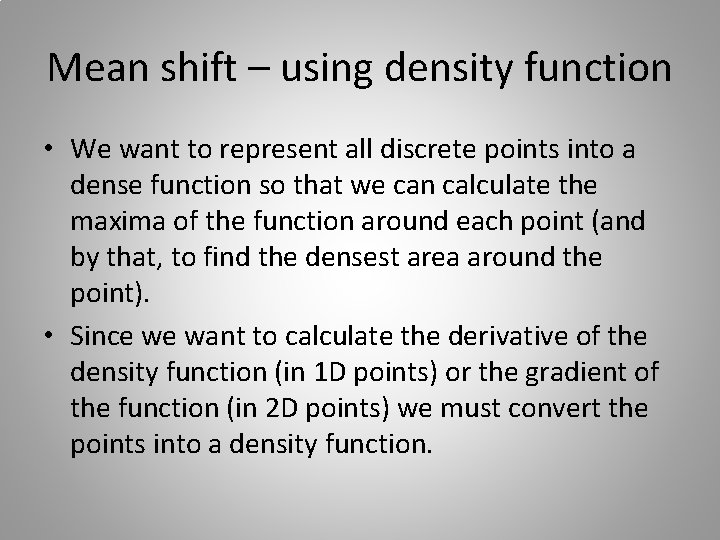 Mean shift – using density function

• We want to represent all discrete points into a dense function so that we can calculate the maxima of the function around each point (and by that, to find the densest area around the point).

• Since we want to calculate the derivative of the density function (in 1D points) or the gradient of the function (in 2D points) we must convert the points into a density function.